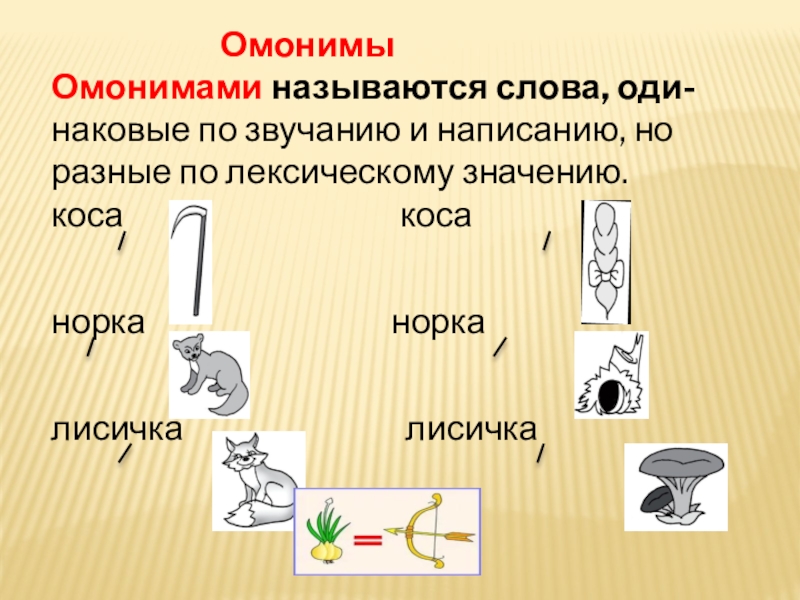 Омонимы

Омонимами называются слова, одинаковые по звучанию и написанию, но разные по лексическому значению.

коса коса

норка норка

лисичка лисичка

=